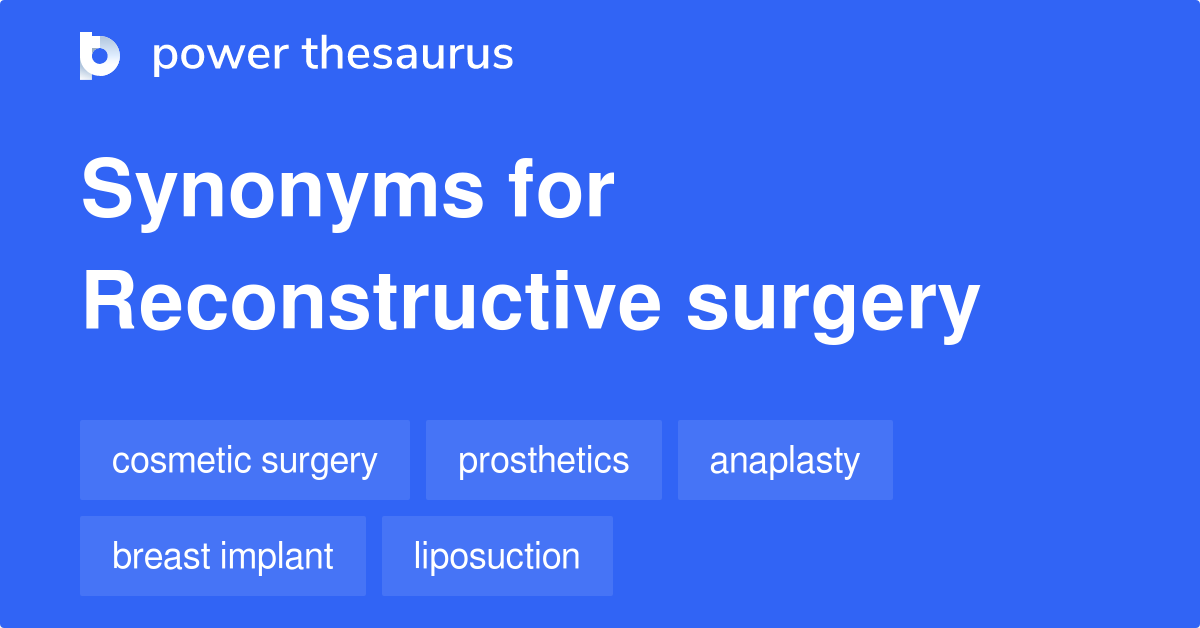 power thesaurus

Synonyms for Reconstructive surgery

cosmetic surgery
prosthetics
anaplasty
breast implant
liposuction